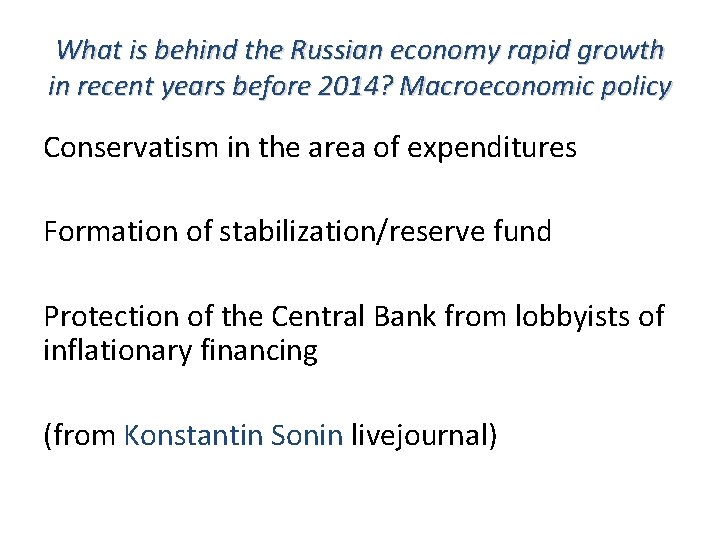 What is behind the Russian economy rapid growth in recent years before 2014? Macroeconomic policy

Conservatism in the area of expenditures

Formation of stabilization/reserve fund

Protection of the Central Bank from lobbyists of inflationary financing

(from Konstantin Sonin livejournal)